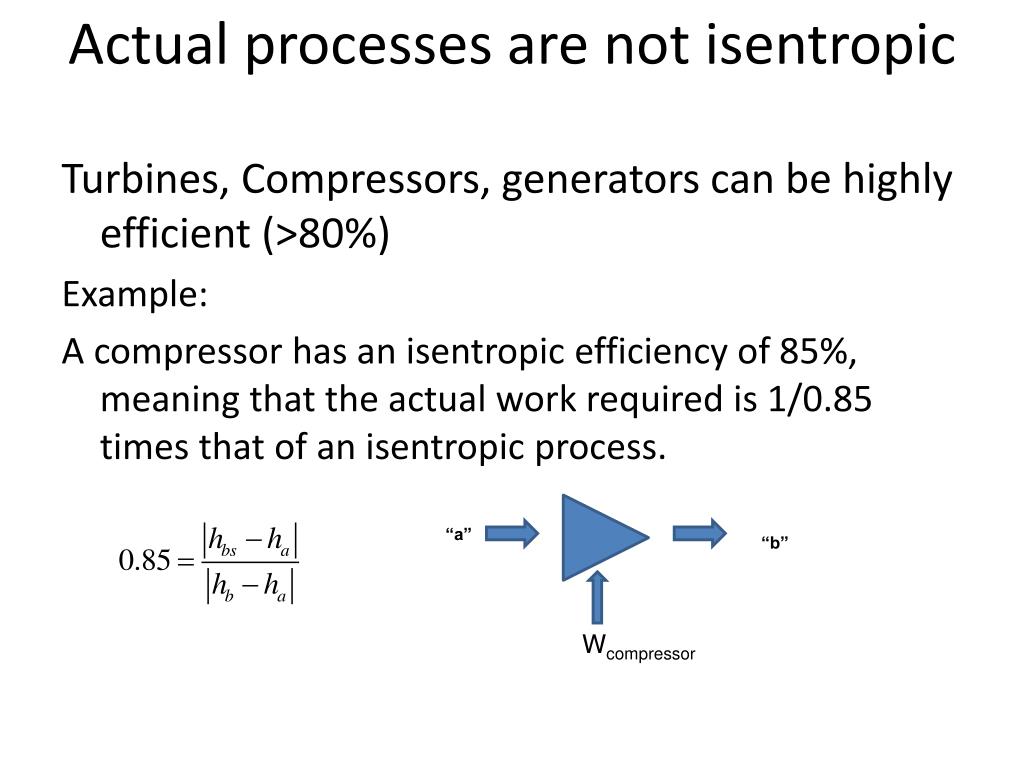 Actual processes are not isentropic

Turbines, Compressors, generators can be highly efficient (>80%)

Example:

A compressor has an isentropic efficiency of 85%, meaning that the actual work required is 1/0.85 times that of an isentropic process.

$0.85 = \frac{|h_{bs} - h_a|}{|h_b - h_a|}$

“a”

“b”

$W_{compressor}$